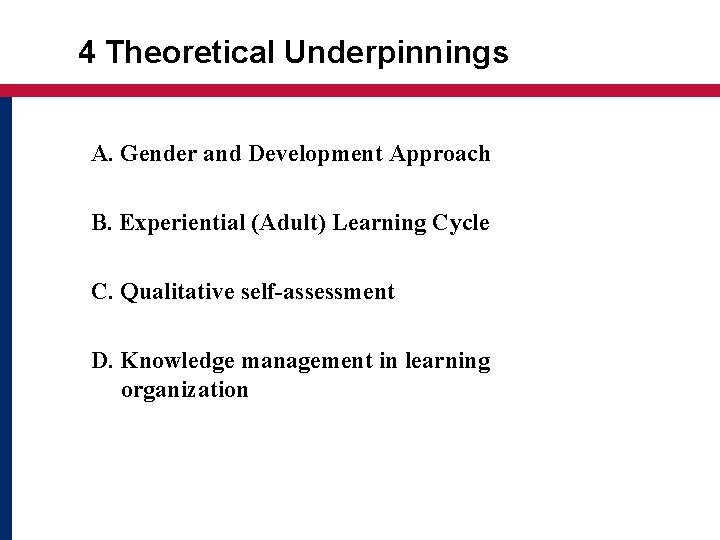 4 Theoretical Underpinnings

A. Gender and Development Approach

B. Experiential (Adult) Learning Cycle

C. Qualitative self-assessment

D. Knowledge management in learning organization